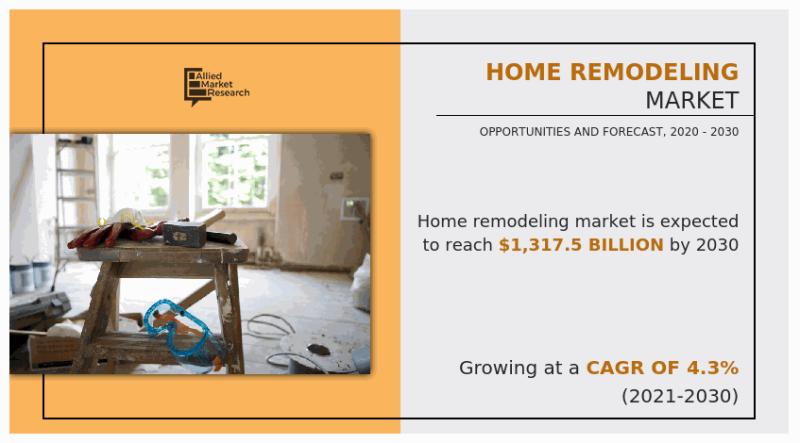 Allied Market Research

HOME REMODELING MARKET

OPPORTUNITIES AND FORECAST, 2020 - 2030

Home remodeling market is expected to reach $1,317.5 BILLION by 2030

Growing at a CAGR OF 4.3% (2021-2030)